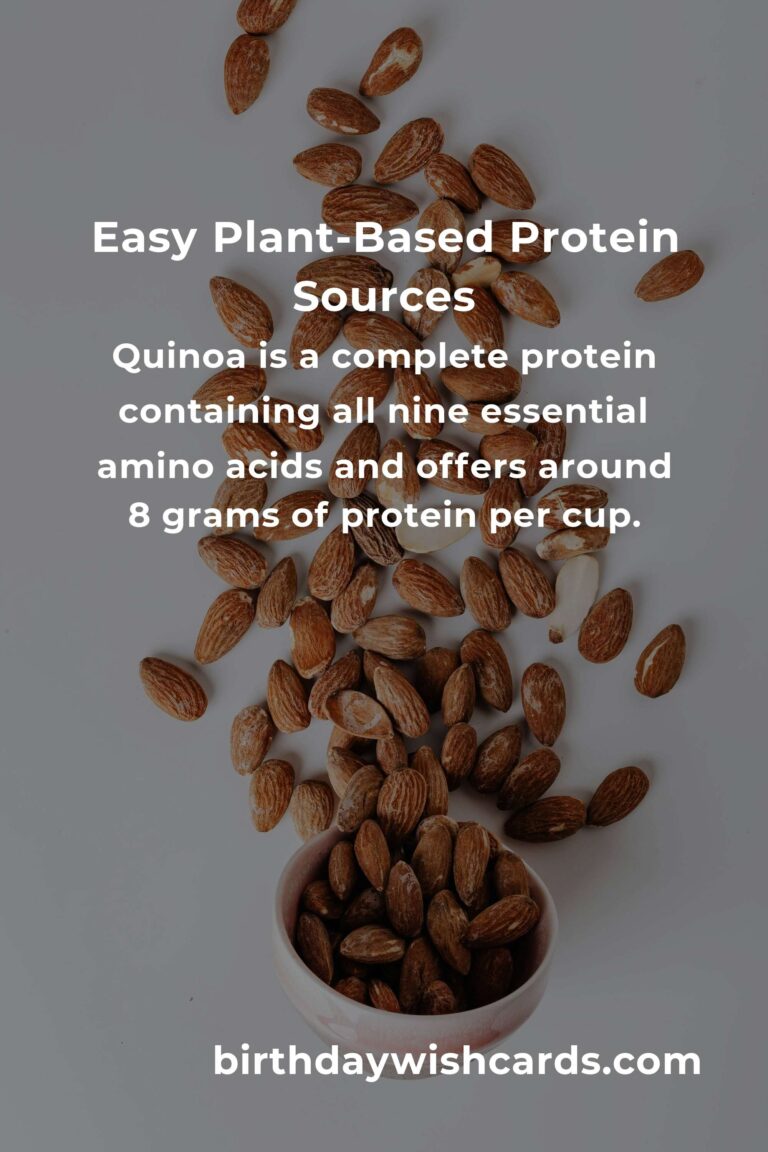 Easy Plant-Based Protein Sources

Quinoa is a complete protein containing all nine essential amino acids and offers around 8 grams of protein per cup.

birthdaywishcards.com